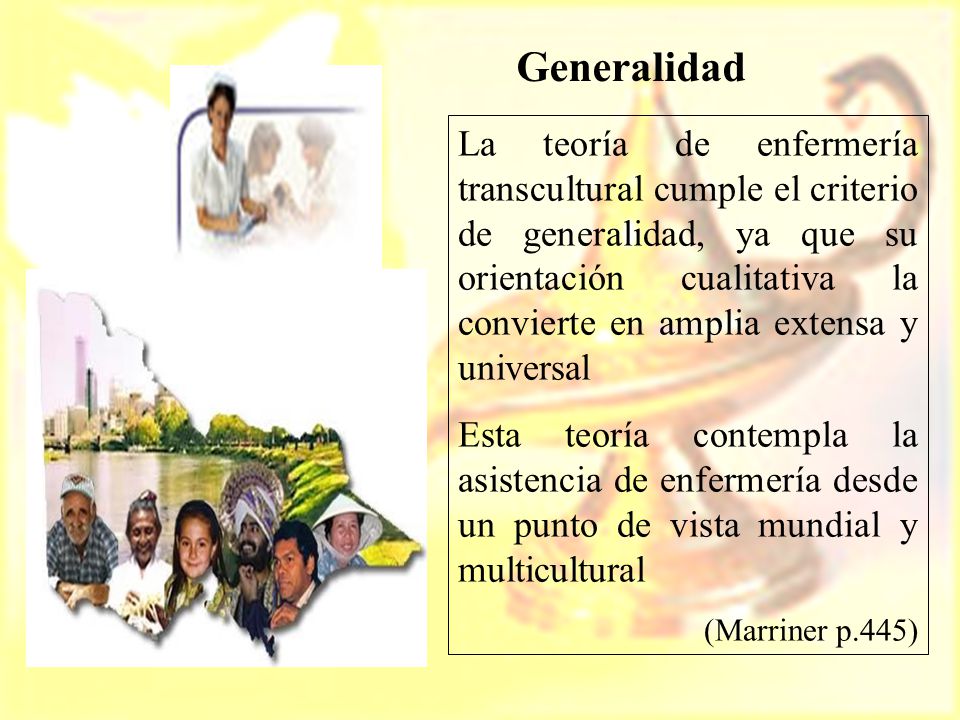 Generalidad

La teoría de enfermería transcultural cumple el criterio de generalidad, ya que su orientación cualitativa la convierte en amplia extensa y universal

Esta teoría contempla la asistencia de enfermería desde un punto de vista mundial y multicultural

(Marriner p.445)